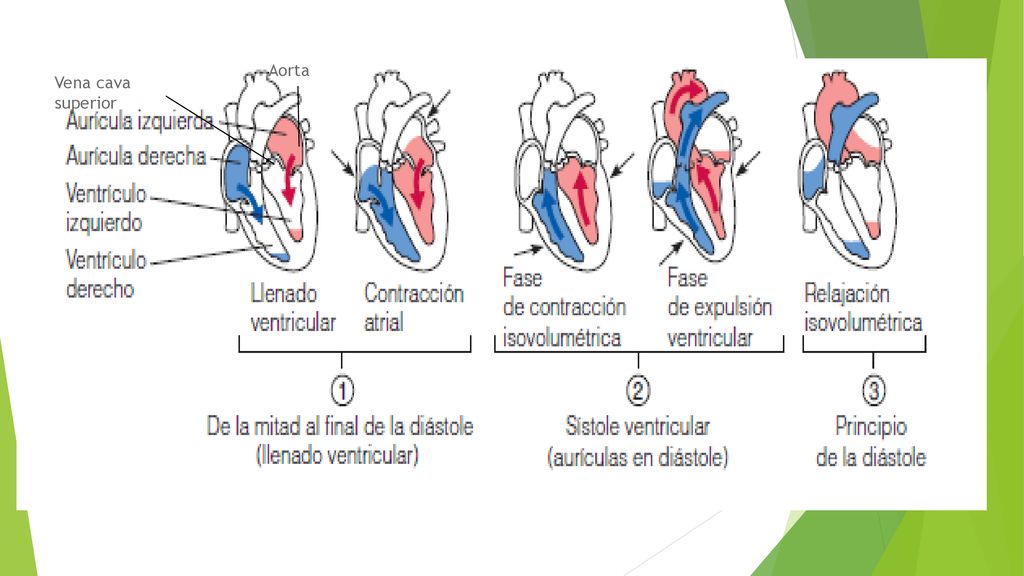 Vena cava superior

Aorta

Aurícula izquierda

Aurícula derecha

Ventrículo izquierdo

Ventrículo derecho

Llenado ventricular

Contracción atrial

Fase de contracción isovolumétrica

Fase de expulsión ventricular

Relajación isovolumétrica

1
De la mitad al final de la diástole (llenado ventricular)

2
Sístole ventricular (aurículas en diástole)

3
Principio de la diástole